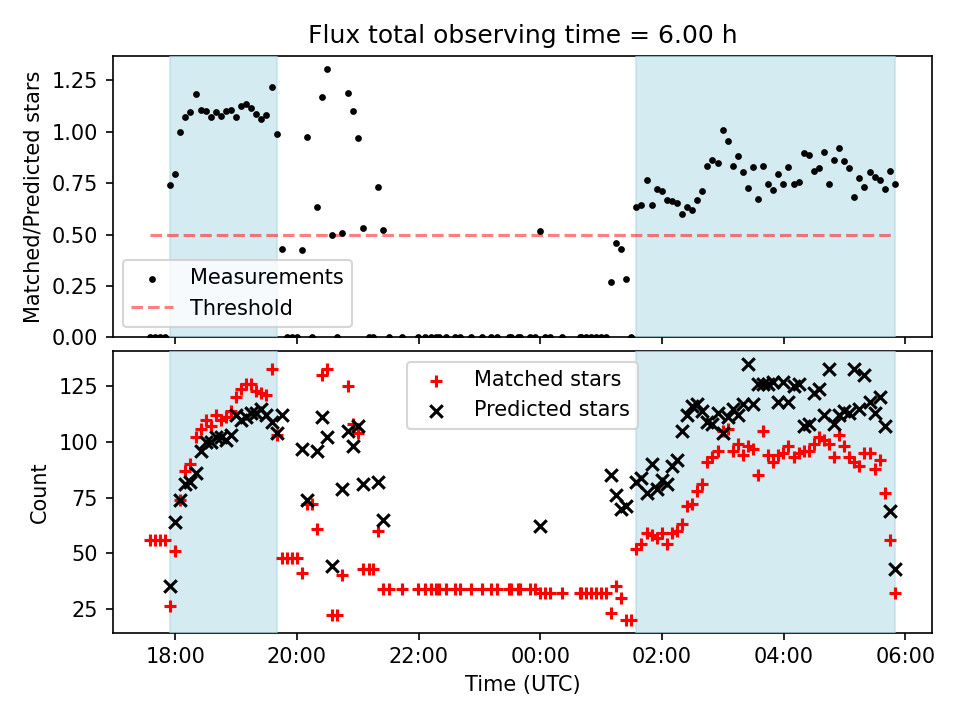 Flux total observing time = 6.00 h

Matched/Predicted stars

1.25
1.00
0.75
0.50
0.25
0.00

Measurements
Threshold

Count

125
100
75
50
25

Matched stars
Predicted stars

18:00
20:00
22:00
00:00
02:00
04:00
06:00

Time (UTC)